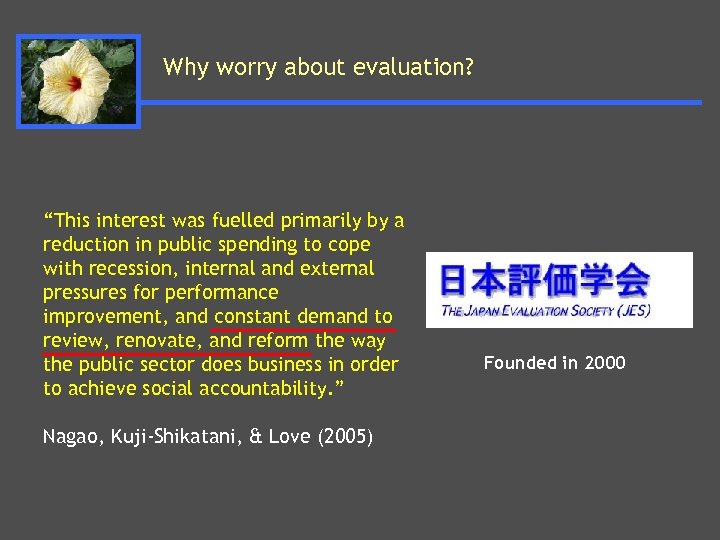 Why worry about evaluation?

“This interest was fuelled primarily by a reduction in public spending to cope with recession, internal and external pressures for performance improvement, and constant demand to review, renovate, and reform the way the public sector does business in order to achieve social accountability.”

Nagao, Kuji-Shikatani, & Love (2005)

日本評価学会
THE JAPAN EVALUATION SOCIETY (JES)

Founded in 2000